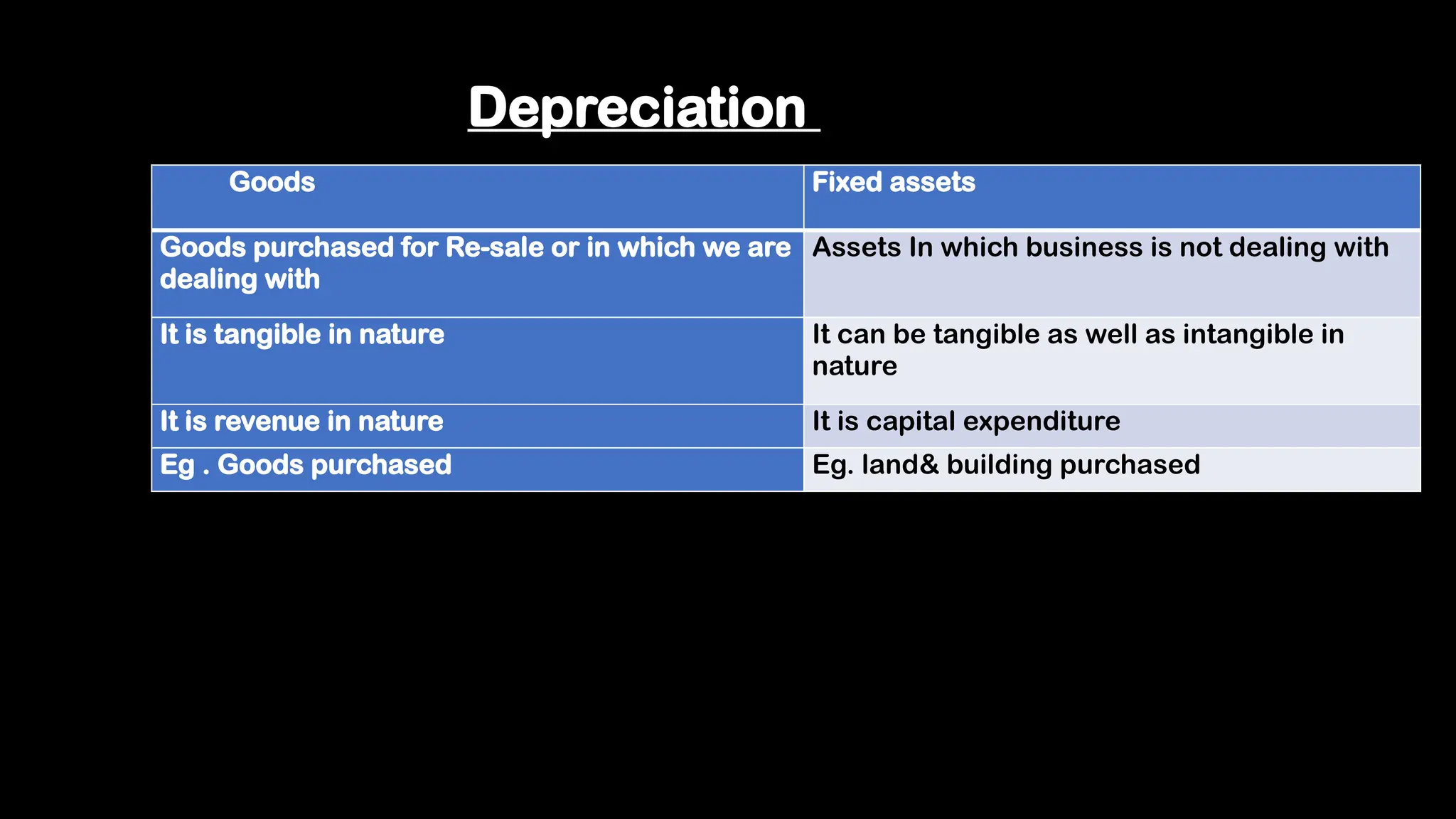 Depreciation

| Goods | Fixed assets |
|---|---|
| Goods purchased for Re-sale or in which we are dealing with | Assets In which business is not dealing with |
| It is tangible in nature | It can be tangible as well as intangible in nature |
| It is revenue in nature | It is capital expenditure |
| Eg . Goods purchased | Eg. land& building purchased |